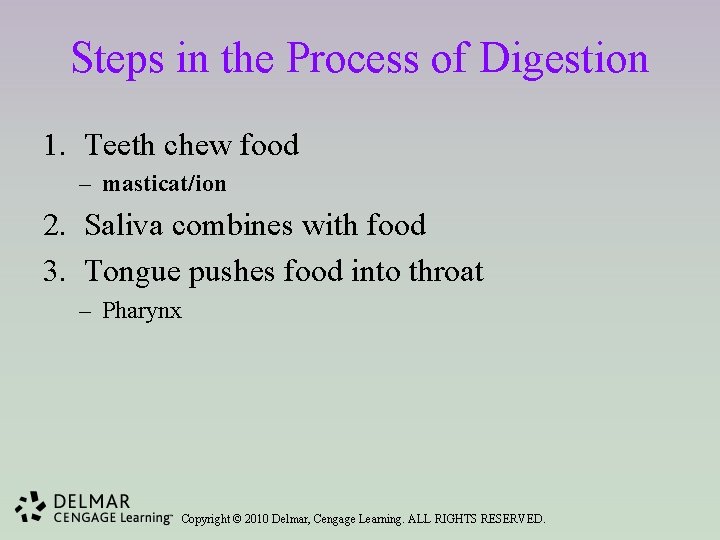 Steps in the Process of Digestion

1. Teeth chew food
– masticat/ion
2. Saliva combines with food
3. Tongue pushes food into throat
– Pharynx

DELMAR
CENGAGE Learning™ Copyright © 2010 Delmar, Cengage Learning. ALL RIGHTS RESERVED.